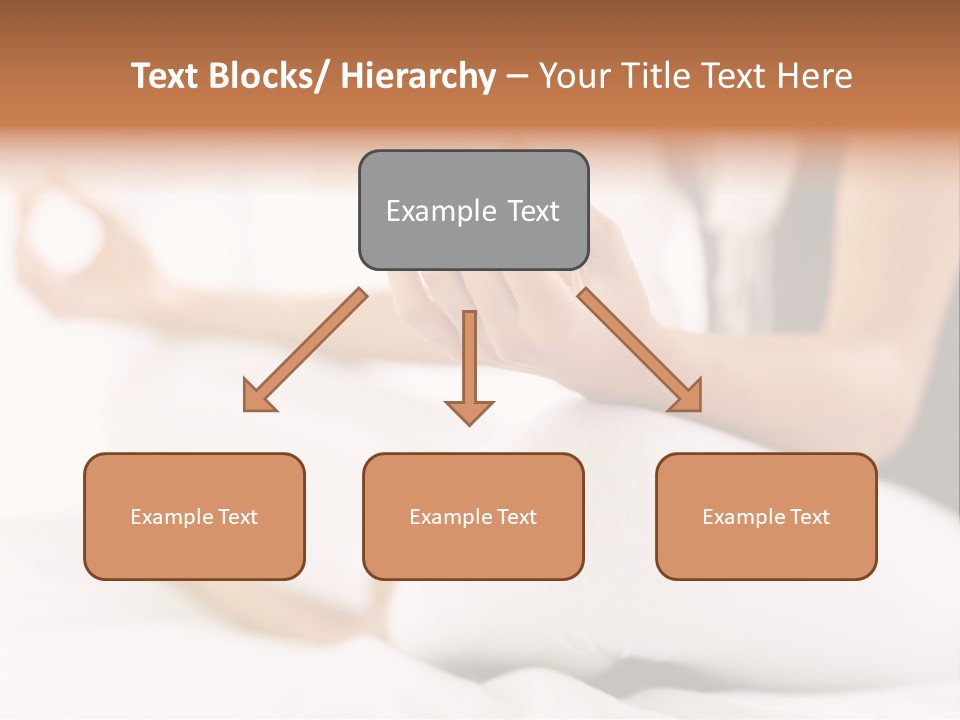 Text Blocks/ Hierarchy – Your Title Text Here

Example Text

Example Text

Example Text

Example Text